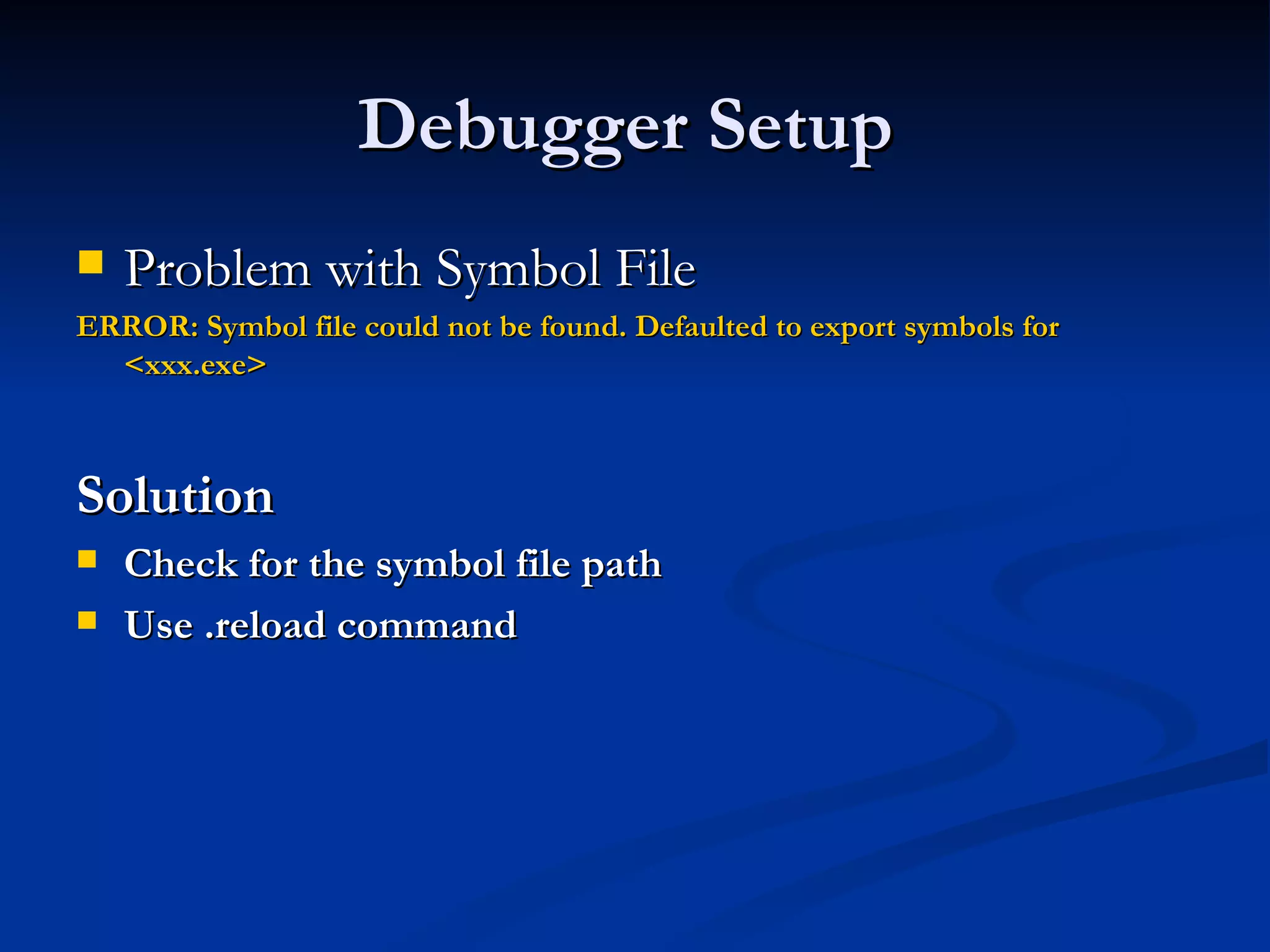 Debugger Setup

Problem with Symbol File

ERROR: Symbol file could not be found. Defaulted to export symbols for <xxx.exe>

Solution

Check for the symbol file path

Use .reload command